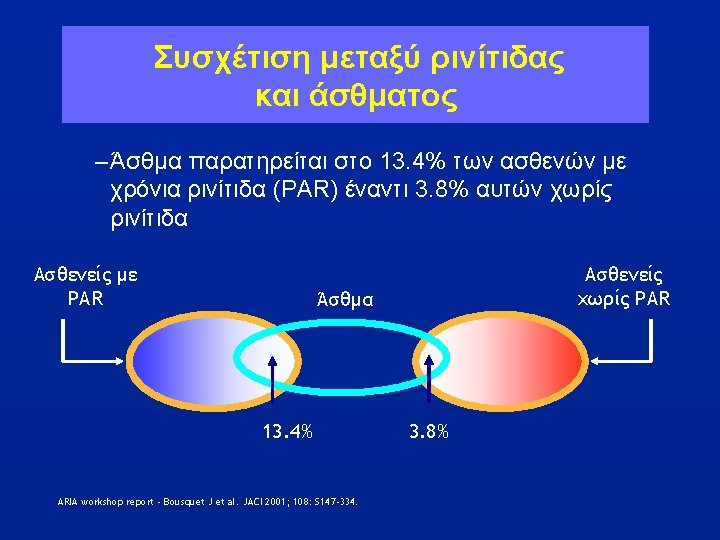 Συσχέτιση μεταξύ ρινίτιδας και άσθματος

–Άσθμα παρατηρείται στο 13.4% των ασθενών με χρόνια ρινίτιδα (PAR) έναντι 3.8% αυτών χωρίς ρινίτιδα

Ασθενείς με PAR

Άσθμα

Ασθενείς χωρίς PAR

13.4%

3.8%

ARIA workshop report - Bousquet J et al. JACI 2001; 108: S147-334.